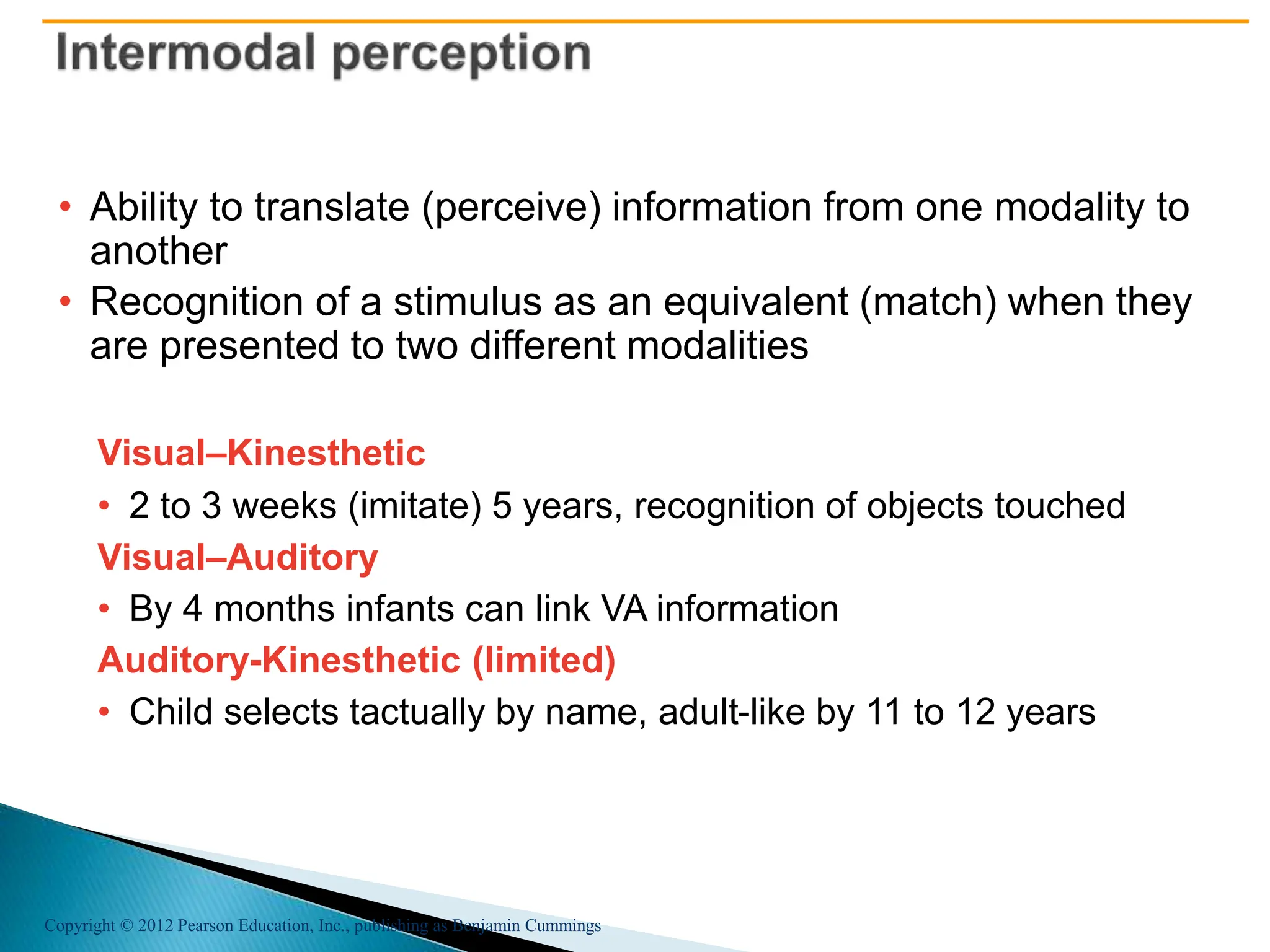 Intermodal perception

• Ability to translate (perceive) information from one modality to another
• Recognition of a stimulus as an equivalent (match) when they are presented to two different modalities

Visual–Kinesthetic
• 2 to 3 weeks (imitate) 5 years, recognition of objects touched
Visual–Auditory
• By 4 months infants can link VA information
Auditory-Kinesthetic (limited)
• Child selects tactually by name, adult-like by 11 to 12 years

Copyright © 2012 Pearson Education, Inc., publishing as Benjamin Cummings